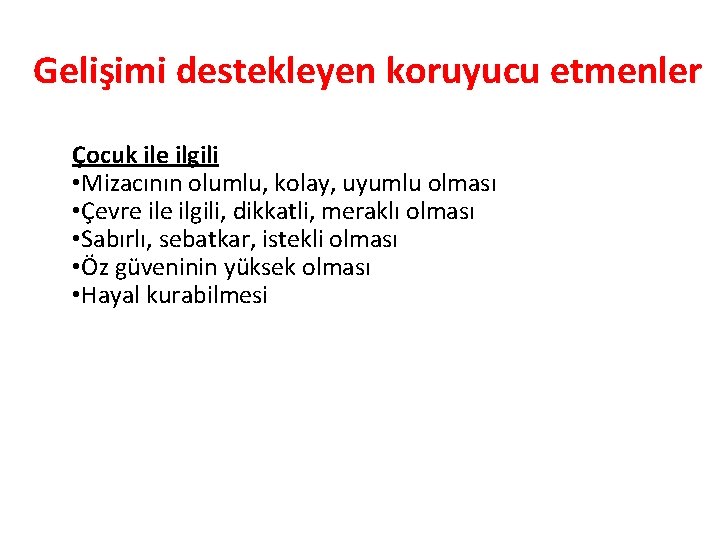 Gelişimi destekleyen koruyucu etmenler

Çocuk ile ilgili
•Mizacının olumlu, kolay, uyumlu olması
•Çevre ile ilgili, dikkatli, meraklı olması
•Sabırlı, sebatkar, istekli olması
•Öz güveninin yüksek olması
•Hayal kurabilmesi